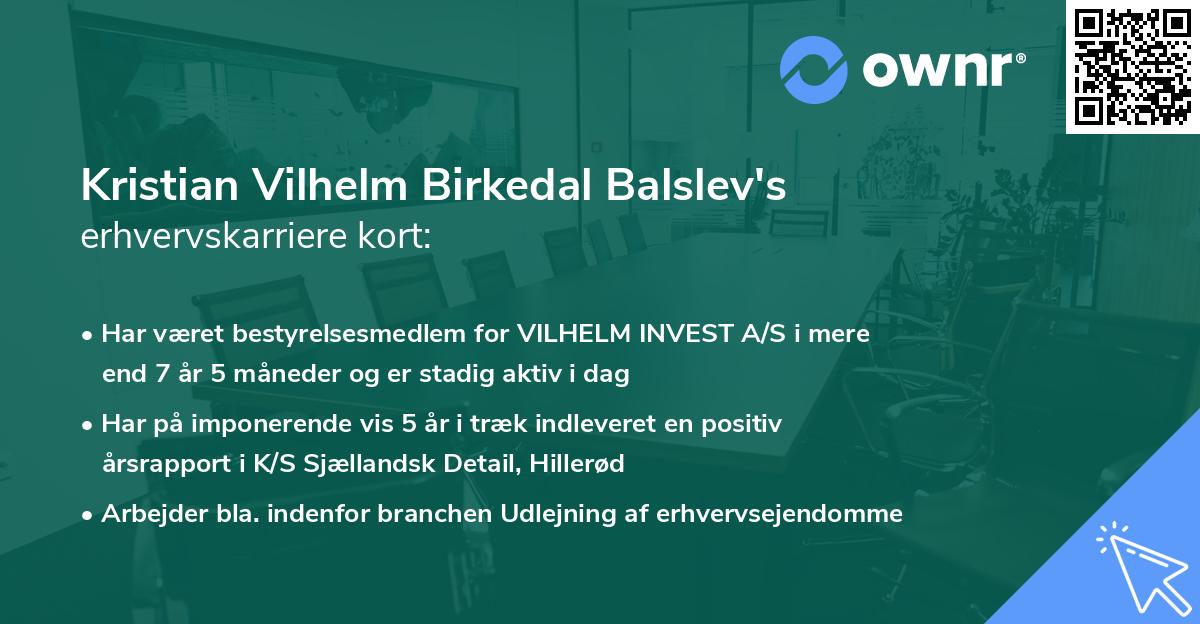 ownr®

Kristian Vilhelm Birkedal Balslev's
erhvervskarriere kort:

• Har været bestyrelsesmedlem for VILHELM INVEST A/S i mere end 7 år 5 måneder og er stadig aktiv i dag

• Har på imponerende vis 5 år i træk indleveret en positiv årsrapport i K/S Sjællandsk Detail, Hillerød

• Arbejder bla. indenfor branchen Udlejning af erhvervsejendomme